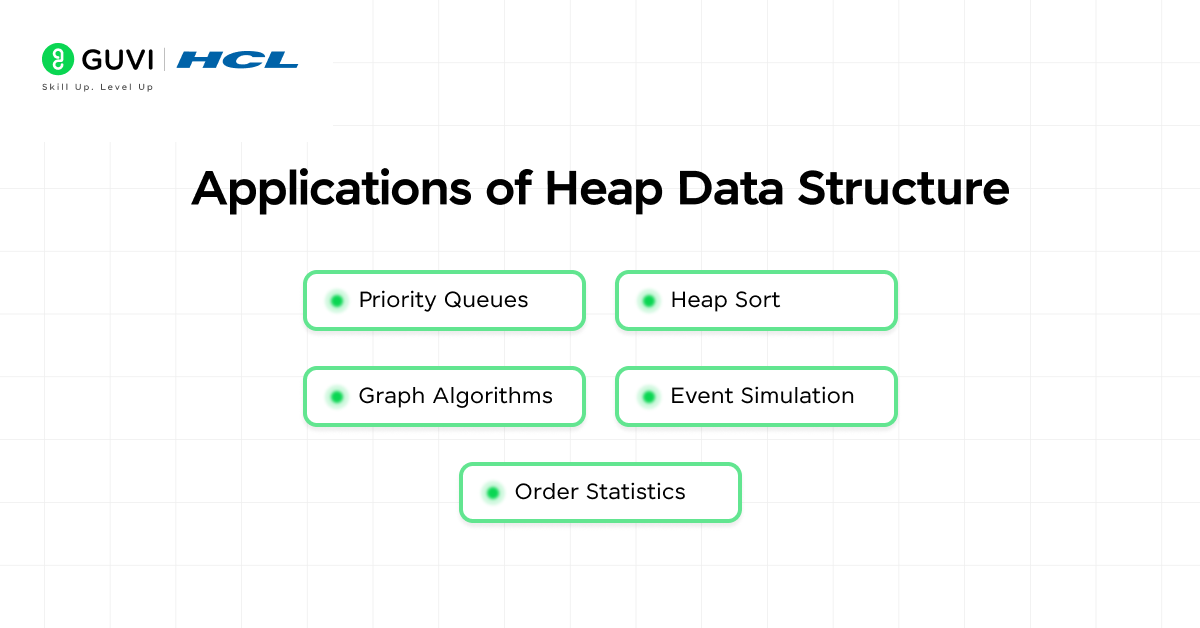 GUVI | HCL
Skill Up. Level Up

Applications of Heap Data Structure

Priority Queues
Heap Sort
Graph Algorithms
Event Simulation
Order Statistics